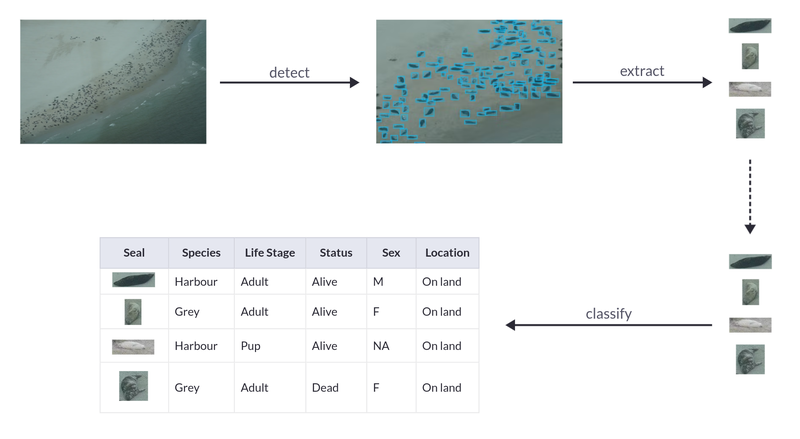 detect

extract

classify

| Seal | Species | Life Stage | Status | Sex | Location |
|---|---|---|---|---|---|
| | Harbour | Adult | Alive | M | On land |
| | Grey | Adult | Alive | F | On land |
| | Harbour | Pup | Alive | NA | On land |
| | Grey | Adult | Dead | F | On land |